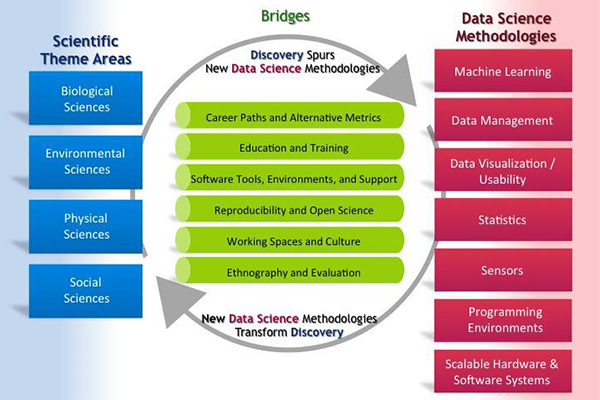 Scientific Theme Areas

Biological Sciences

Environmental Sciences

Physical Sciences

Social Sciences

Bridges

Discovery Spurs New Data Science Methodologies

Career Paths and Alternative Metrics

Education and Training

Software Tools, Environments, and Support

Reproducibility and Open Science

Working Spaces and Culture

Ethnography and Evaluation

New Data Science Methodologies Transform Discovery

Data Science Methodologies

Machine Learning

Data Management

Data Visualization / Usability

Statistics

Sensors

Programming Environments

Scalable Hardware & Software Systems